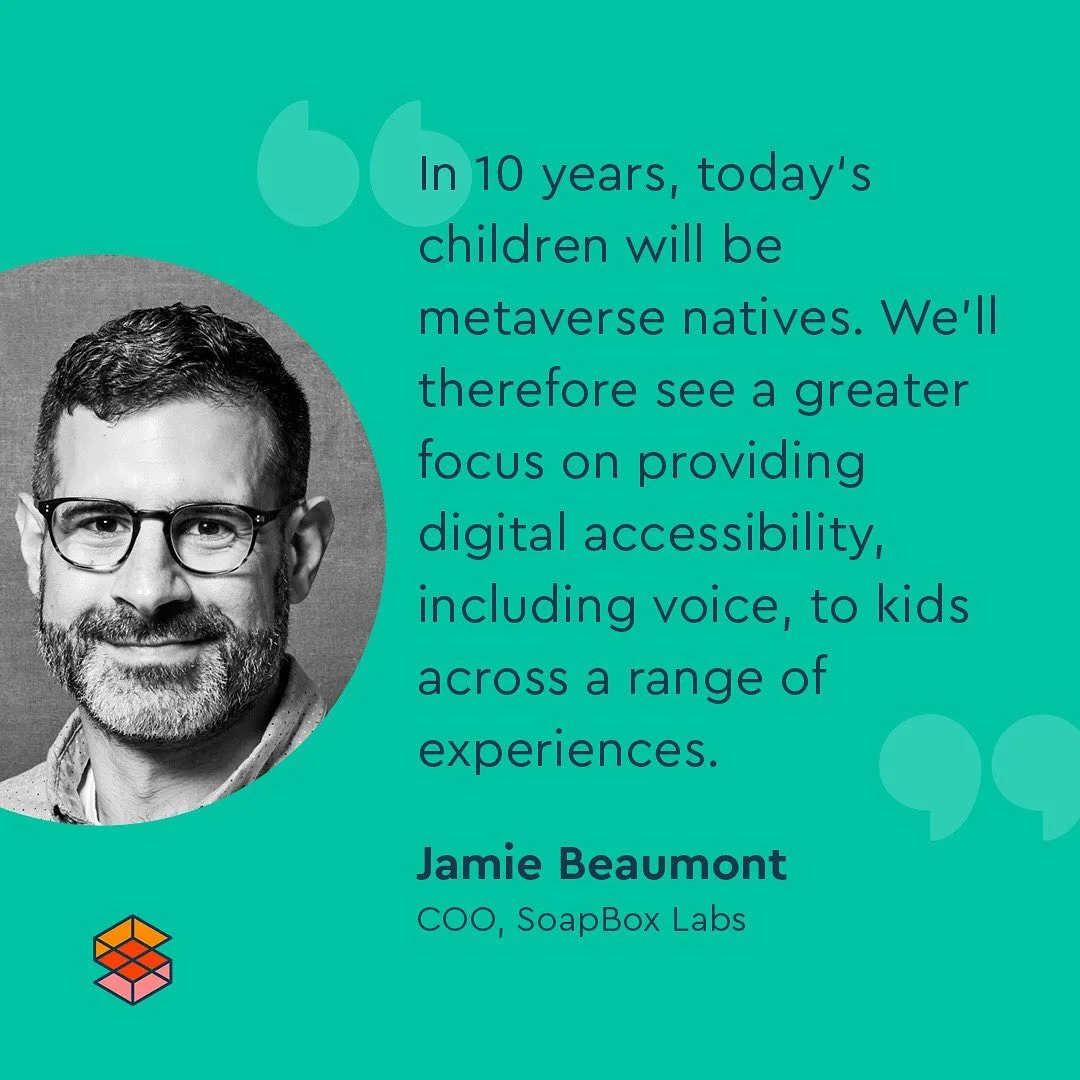 In 10 years, today's children will be metaverse natives. We'll therefore see a greater focus on providing digital accessibility, including voice, to kids across a range of experiences.

Jamie Beaumont
COO, SoapBox Labs